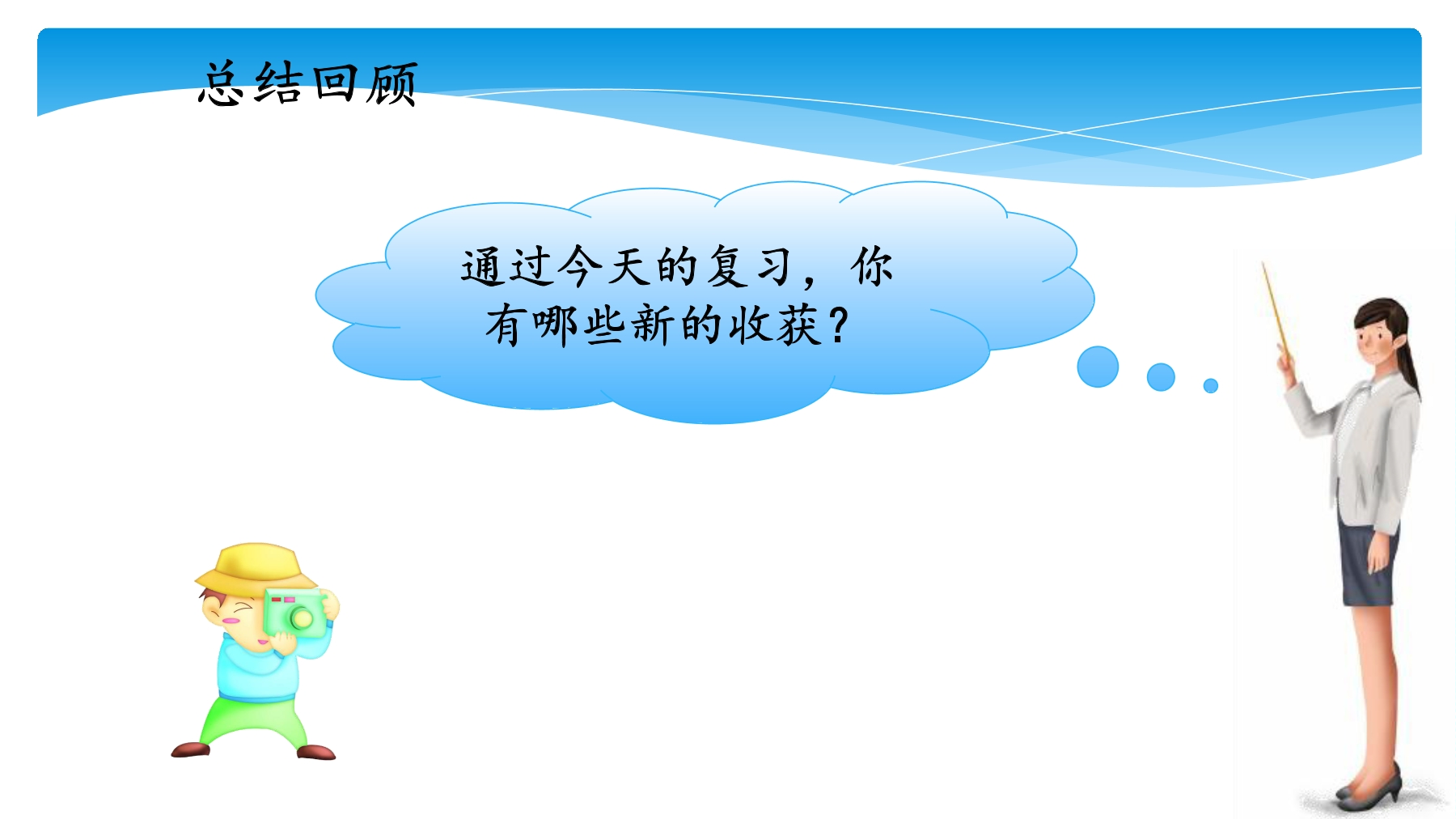 总结回顾

通过今天的复习，你有哪些新的收获？